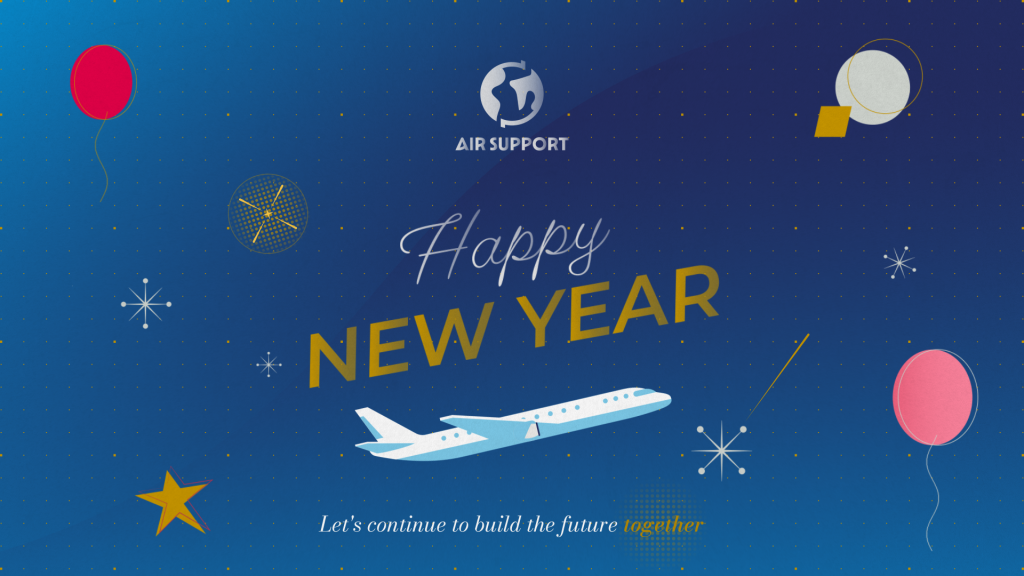 AIR SUPPORT

Happy
NEW YEAR

Let's continue to build the future together